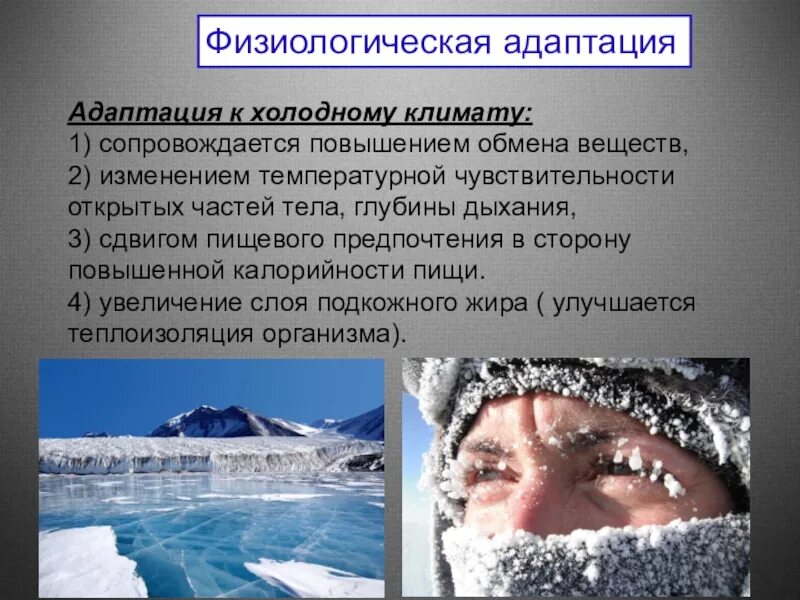 Физиологическая адаптация

Адаптация к холодному климату:
1) сопровождается повышением обмена веществ,
2) изменением температурной чувствительности открытых частей тела, глубины дыхания,
3) сдвигом пищевого предпочтения в сторону повышенной калорийности пищи.
4) увеличение слоя подкожного жира ( улучшается теплоизоляция организма).